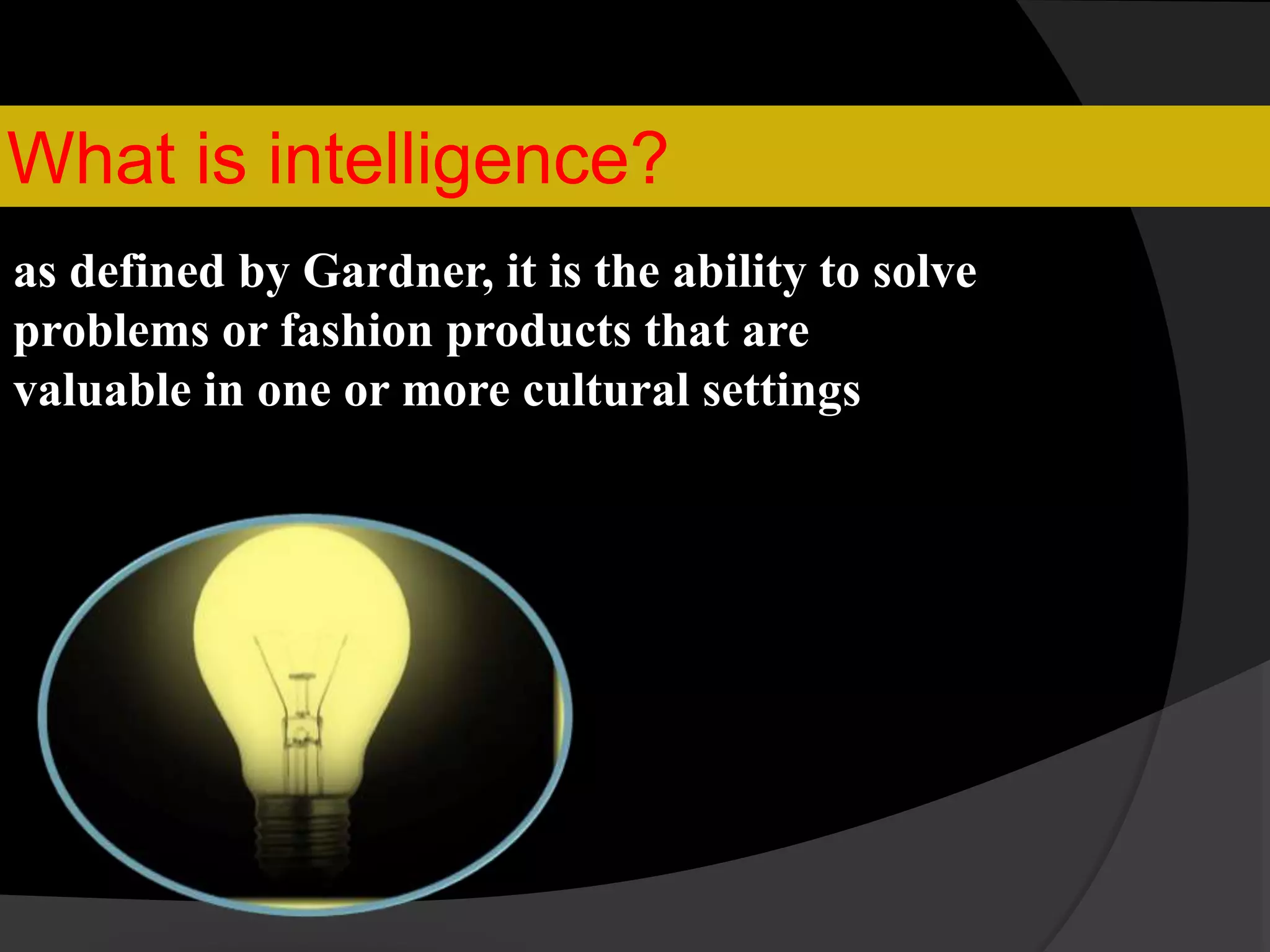 What is intelligence?

as defined by Gardner, it is the ability to solve problems or fashion products that are valuable in one or more cultural settings